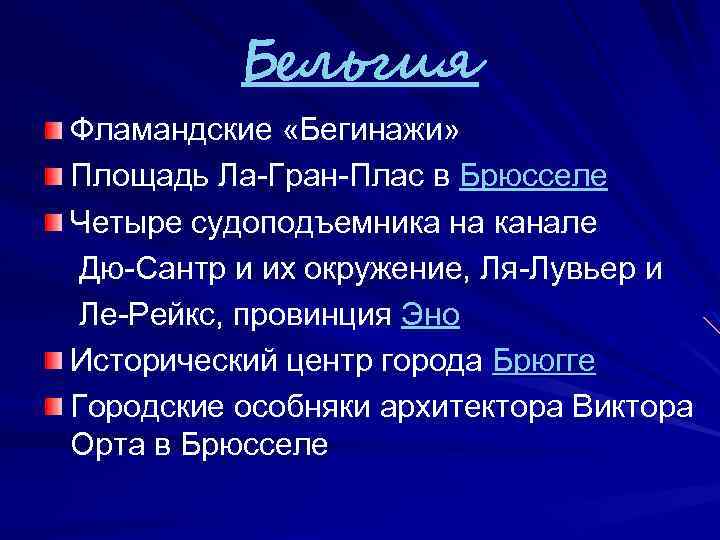 Бельгия

Фламандские «Бегинажи»

Площадь Ла-Гран-Плас в Брюсселе

Четыре судоподъемника на канале Дю-Сантр и их окружение, Ля-Лувьер и Ле-Рейкс, провинция Эно

Исторический центр города Брюгге

Городские особняки архитектора Виктора Орта в Брюсселе